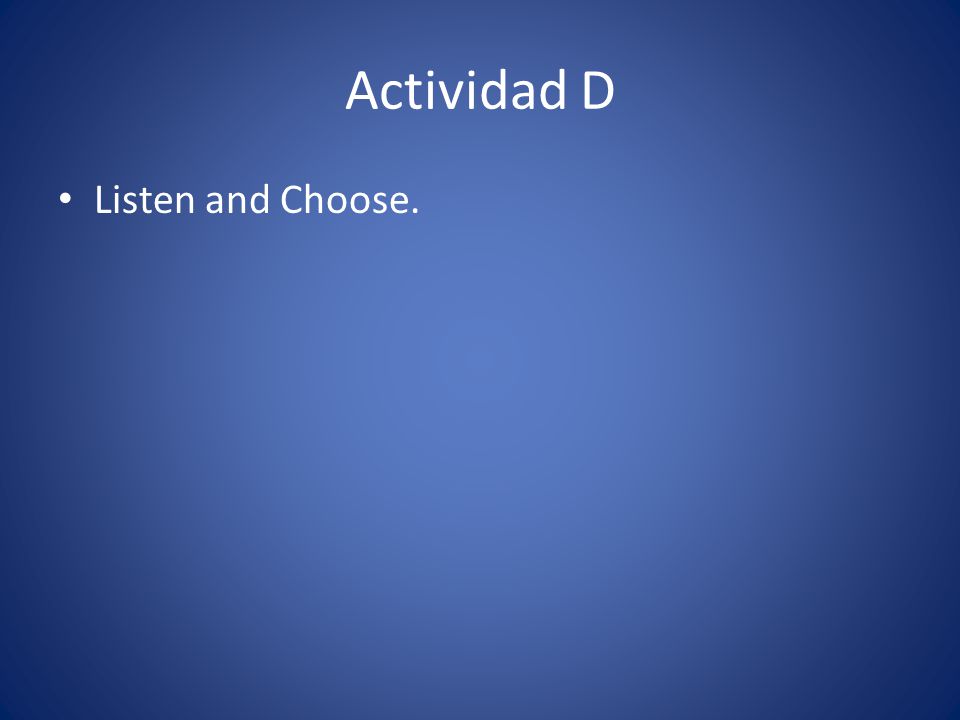 Actividad D

• Listen and Choose.